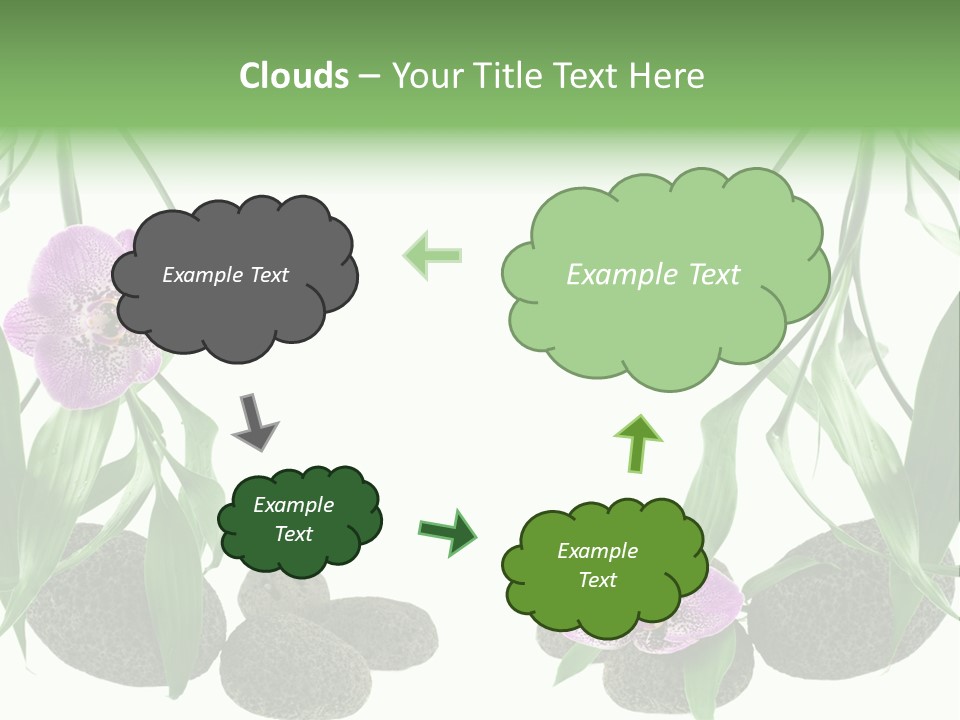 Clouds – Your Title Text Here

Example Text

Example Text

Example Text

Example Text